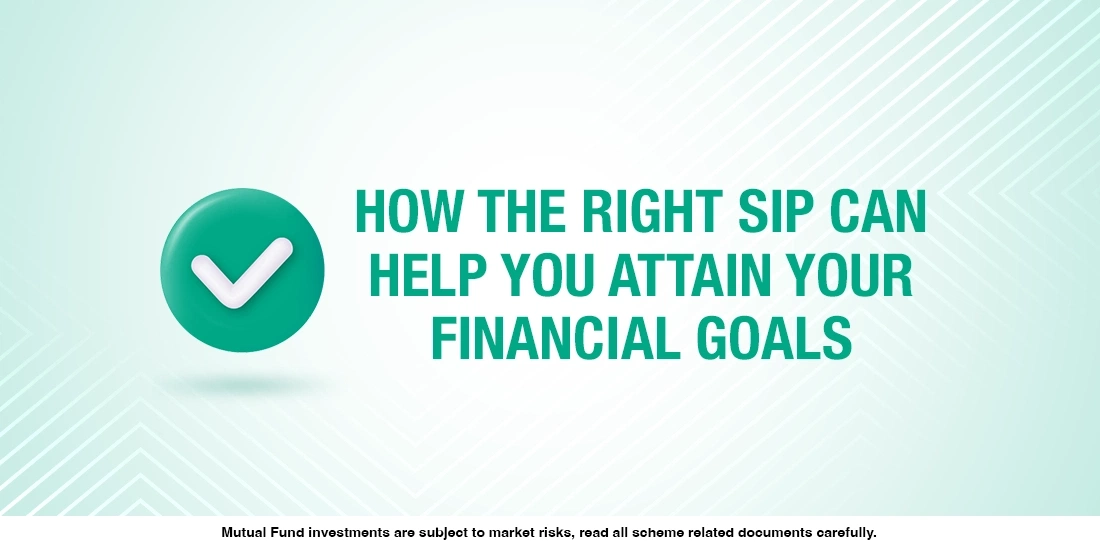 HOW THE RIGHT SIP CAN HELP YOU ATTAIN YOUR FINANCIAL GOALS

Mutual Fund investments are subject to market risks, read all scheme related documents carefully.